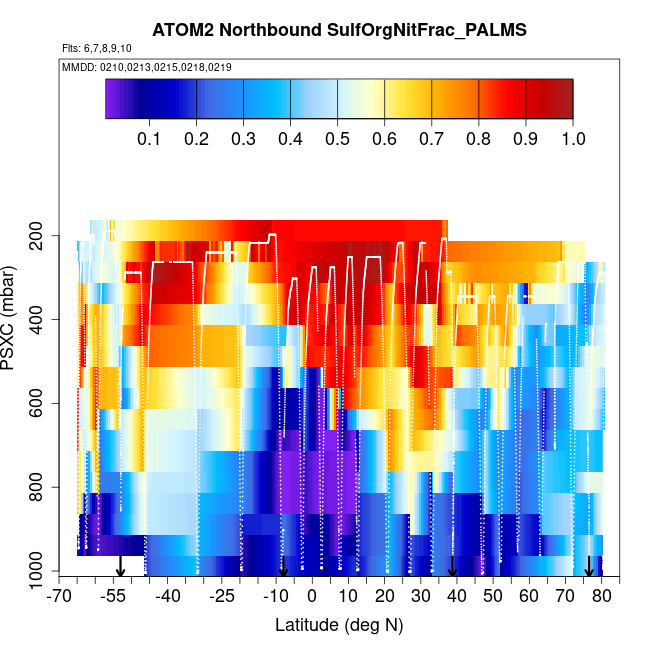 ATOM2 Northbound SulfOrgNitFrac_PALMS

Flts: 6,7,8,9,10

MMDD: 0210,0213,0215,0218,0219

0.1 0.2 0.3 0.4 0.5 0.6 0.7 0.8 0.9 1.0

PSXC (mbar)

200
400
600
800
1000

-70 -55 -40 -25 -10 0 10 20 30 40 50 60 70 80

Latitude (deg N)